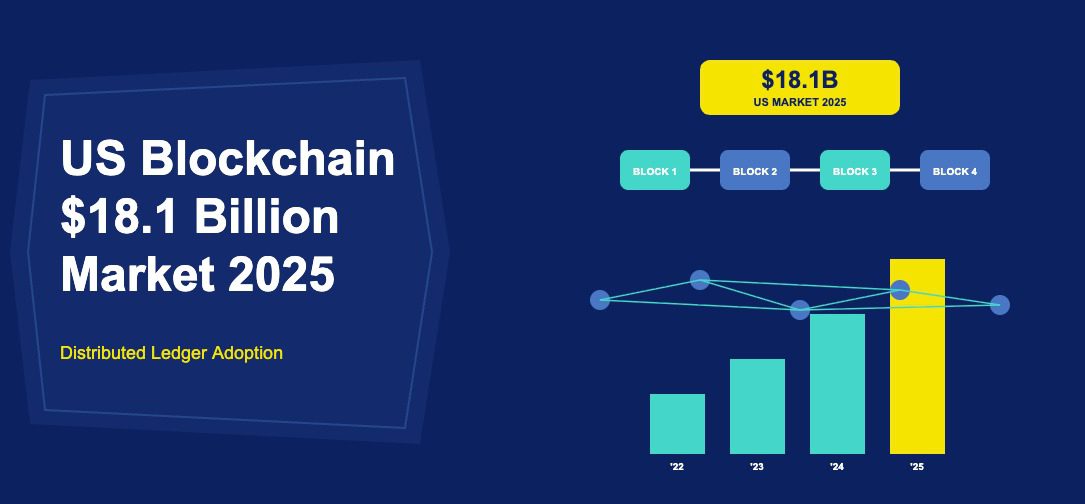 US Blockchain $18.1 Billion Market 2025

Distributed Ledger Adoption

$18.1B
US MARKET 2025

BLOCK 1
BLOCK 2
BLOCK 3
BLOCK 4

'22
'23
'24
'25